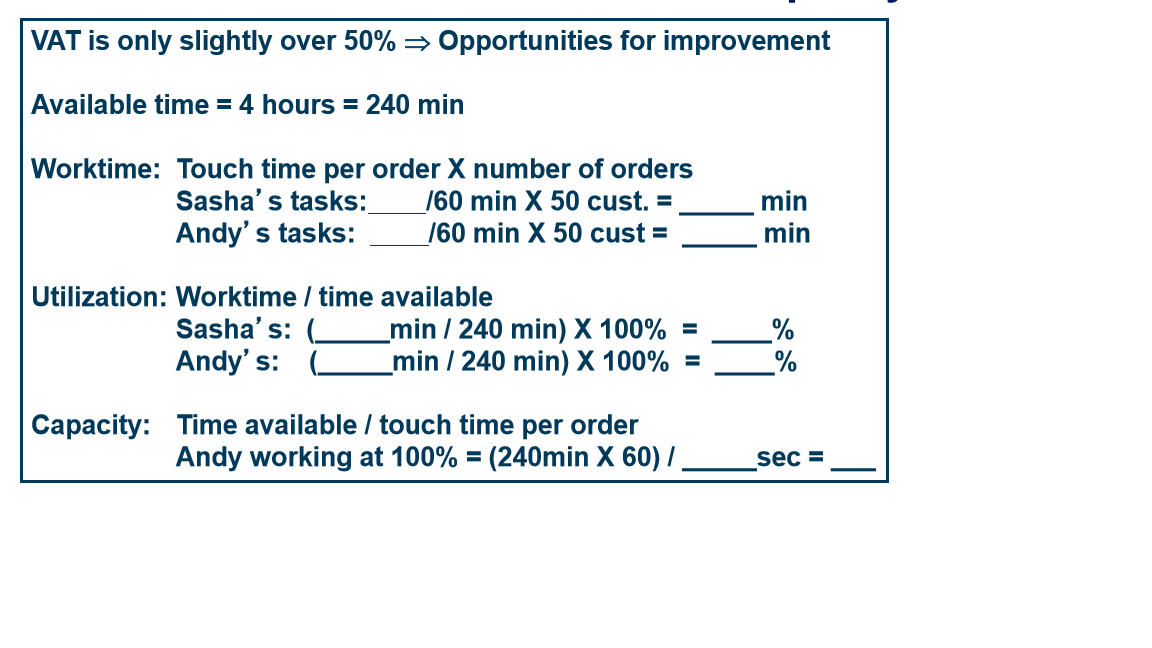 VAT is only slightly over 50% ⇒ Opportunities for improvement

Available time = 4 hours = 240 min

Worktime: Touch time per order X number of orders
Sasha's tasks:____/60 min X 50 cust. = _____ min
Andy's tasks: ____/60 min X 50 cust = _____ min

Utilization: Worktime / time available
Sasha's: (_____min / 240 min) X 100% = ____%
Andy's: (_____min / 240 min) X 100% = ____%

Capacity: Time available / touch time per order
Andy working at 100% = (240min X 60) / _____sec = ___